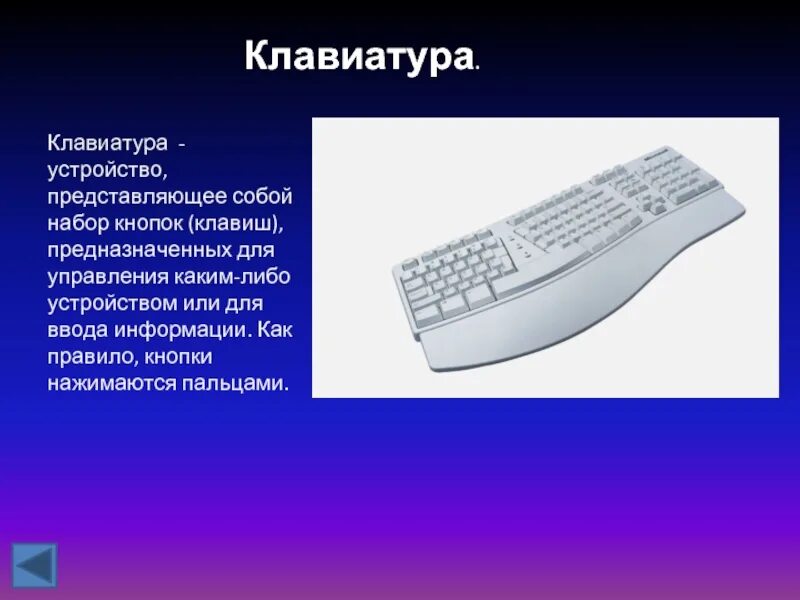 Клавиатура.

Клавиатура - устройство, представляющее собой набор кнопок (клавиш), предназначенных для управления каким-либо устройством или для ввода информации. Как правило, кнопки нажимаются пальцами.